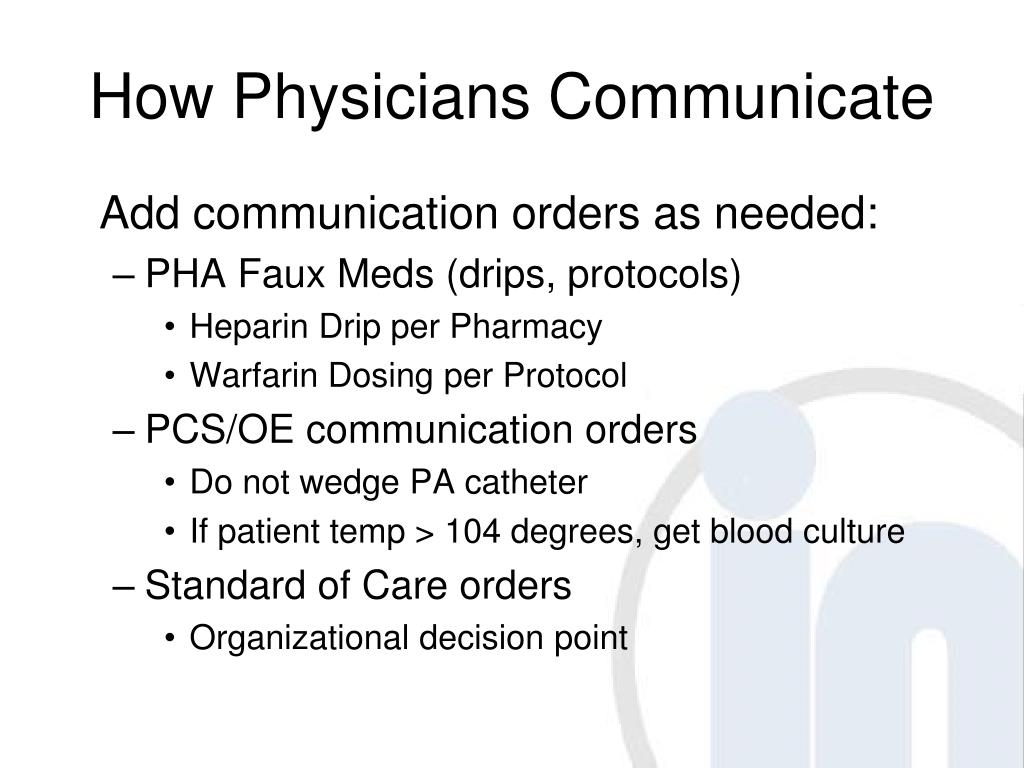 How Physicians Communicate

Add communication orders as needed:

– PHA Faux Meds (drips, protocols)
  • Heparin Drip per Pharmacy
  • Warfarin Dosing per Protocol
– PCS/OE communication orders
  • Do not wedge PA catheter
  • If patient temp > 104 degrees, get blood culture
– Standard of Care orders
  • Organizational decision point